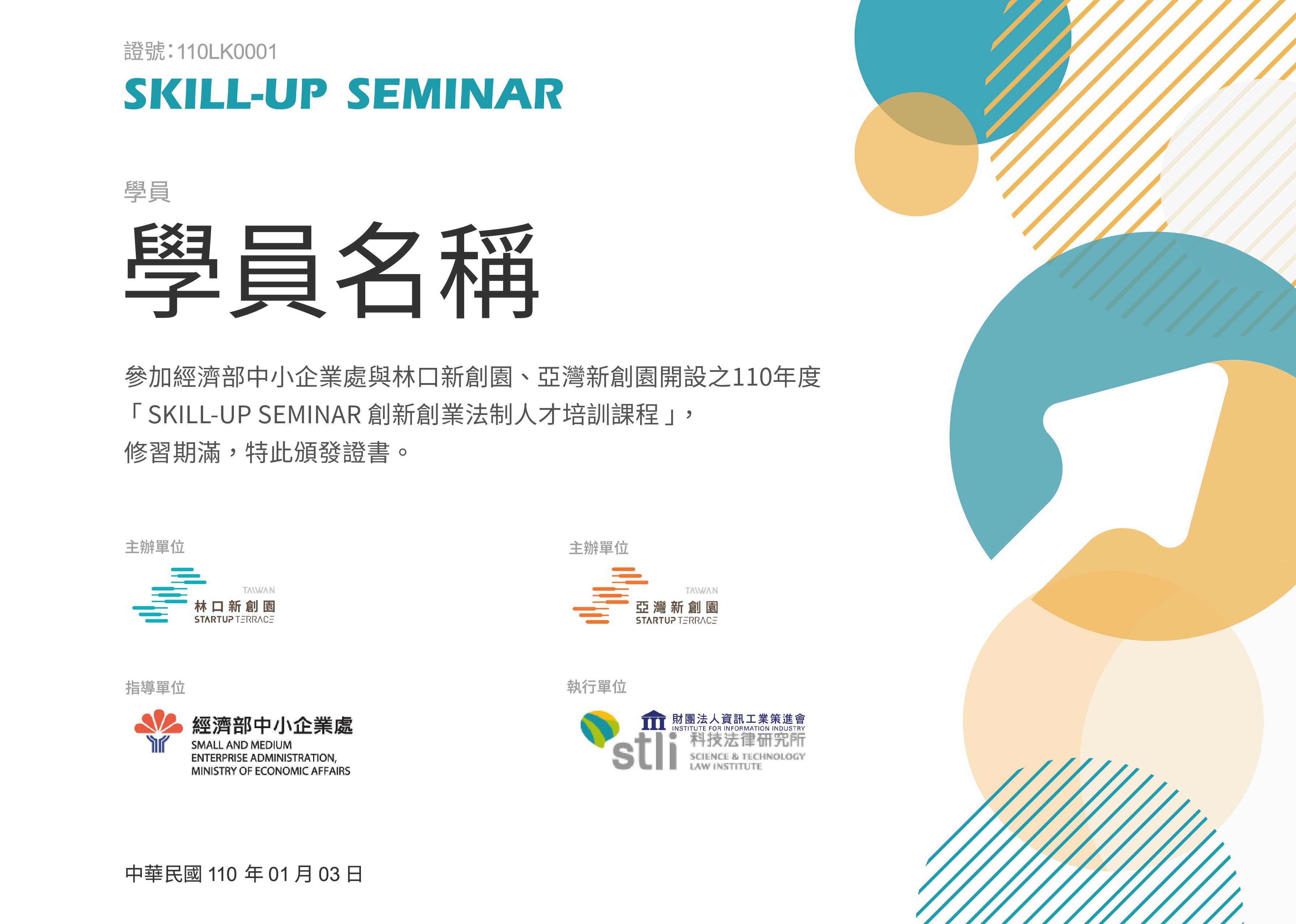 證號：110LK0001

SKILL-UP SEMINAR

學員

學員名稱

參加經濟部中小企業處與林口新創園、亞灣新創園開設之110年度「SKILL-UP SEMINAR 創新創業法制人才培訓課程」，修習期滿，特此頒發證書。

主辦單位

TAIWAN
林口新創園
STARTUP TERRACE

主辦單位

TAIWAN
亞灣新創園
STARTUP TERRACE

指導單位

經濟部中小企業處
SMALL AND MEDIUM ENTERPRISE ADMINISTRATION, MINISTRY OF ECONOMIC AFFAIRS

執行單位

財團法人資訊工業策進會
INSTITUTE FOR INFORMATION INDUSTRY
stli 科技法律研究所
SCIENCE & TECHNOLOGY LAW INSTITUTE

中華民國 110 年 01 月 03 日